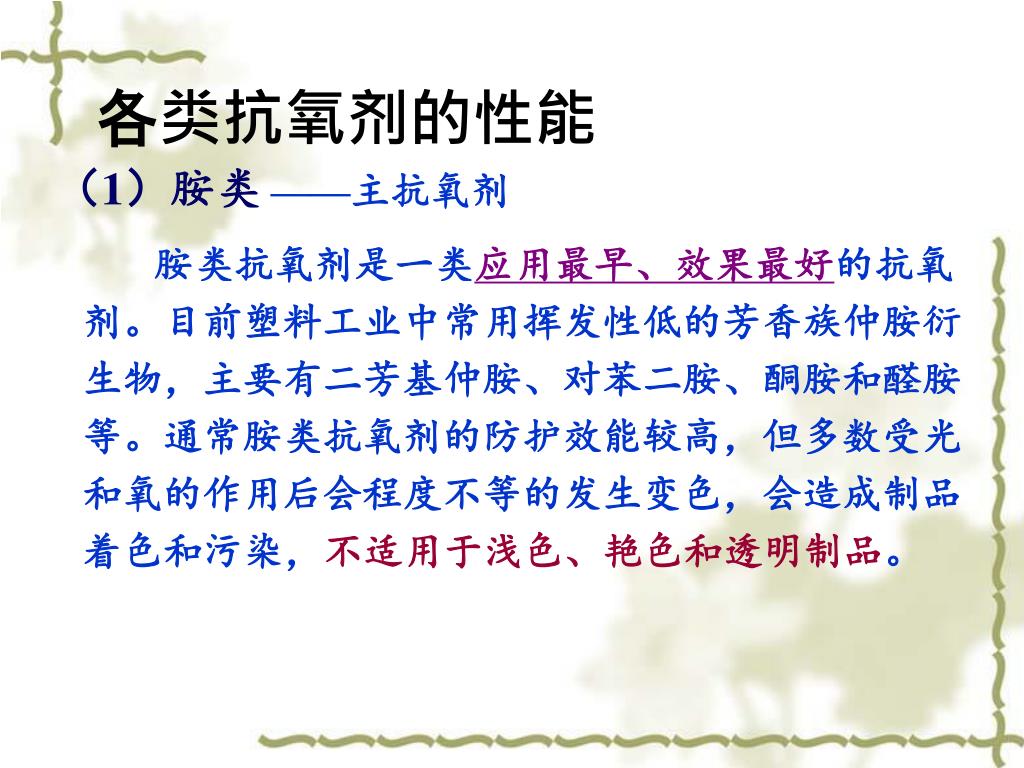 各类抗氧剂的性能

（1）胺类 ——主抗氧剂

胺类抗氧剂是一类应用最早、效果最好的抗氧剂。目前塑料工业中常用挥发性低的芳香族仲胺衍生物，主要有二芳基仲胺、对苯二胺、酮胺和醛胺等。通常胺类抗氧剂的防护效能较高，但多数受光和氧的作用后会程度不等的发生变色，会造成制品着色和污染，不适用于浅色、艳色和透明制品。